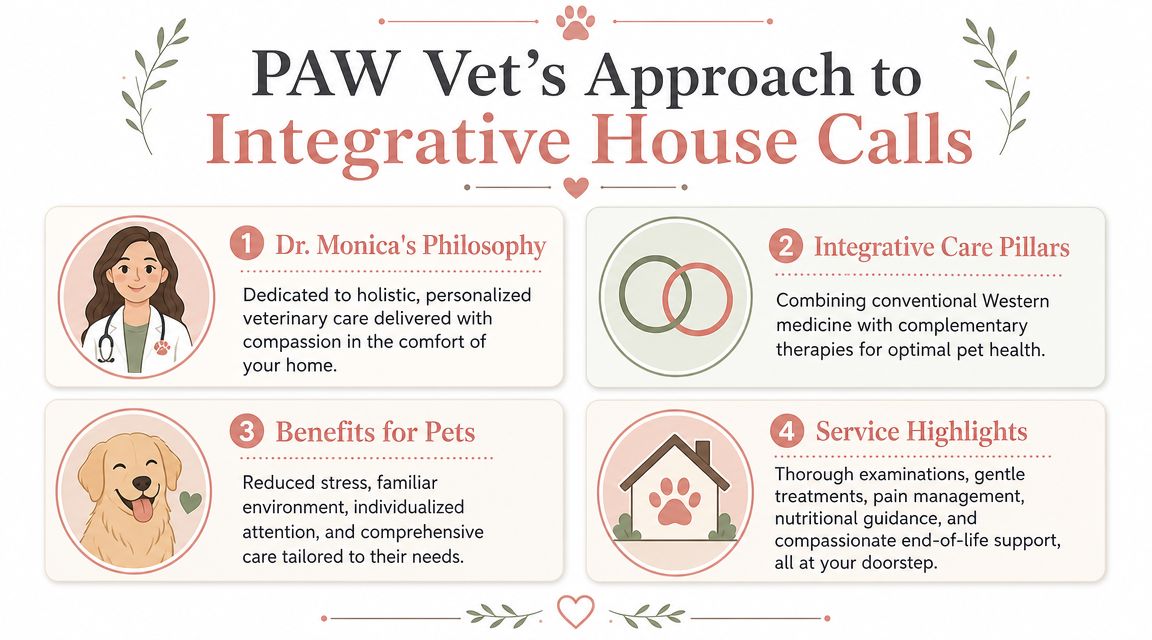 PAW Vet's Approach to Integrative House Calls

1 Dr. Monica's Philosophy

Dedicated to holistic, personalized veterinary care delivered with compassion in the comfort of your home.

2 Integrative Care Pillars

Combining conventional Western medicine with complementary therapies for optimal pet health.

3 Benefits for Pets

Reduced stress, familiar environment, individualized attention, and comprehensive care tailored to their needs.

4 Service Highlights

Thorough examinations, gentle treatments, pain management, nutritional guidance, and compassionate end-of-life support, all at your doorstep.